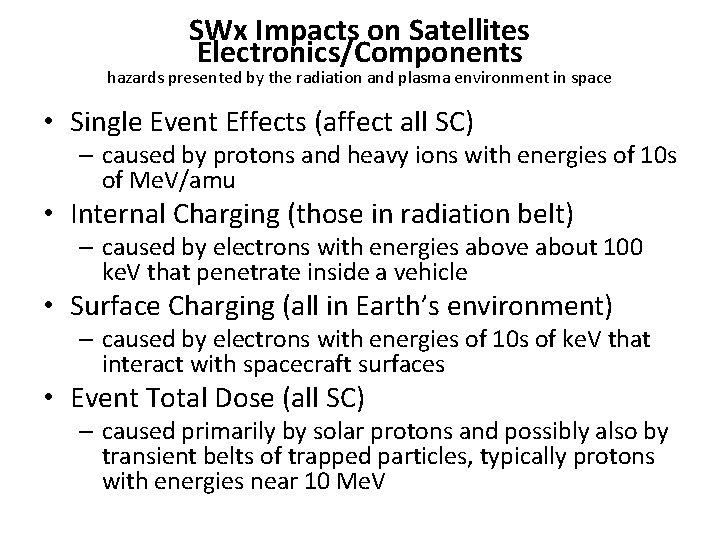 SWx Impacts on Satellites
Electronics/Components
hazards presented by the radiation and plasma environment in space

• Single Event Effects (affect all SC)
– caused by protons and heavy ions with energies of 10s of MeV/amu
• Internal Charging (those in radiation belt)
– caused by electrons with energies above about 100 keV that penetrate inside a vehicle
• Surface Charging (all in Earth's environment)
– caused by electrons with energies of 10s of keV that interact with spacecraft surfaces
• Event Total Dose (all SC)
– caused primarily by solar protons and possibly also by transient belts of trapped particles, typically protons with energies near 10 MeV